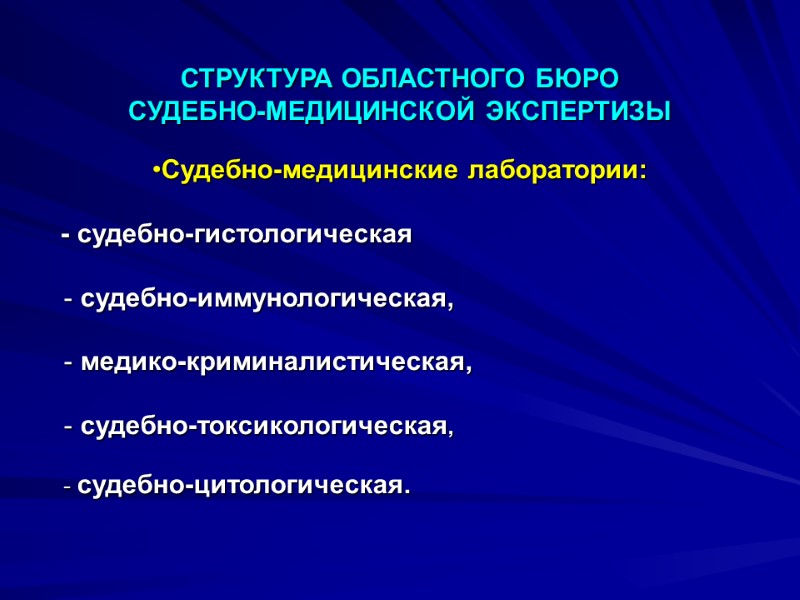 СТРУКТУРА ОБЛАСТНОГО БЮРО
СУДЕБНО-МЕДИЦИНСКОЙ ЭКСПЕРТИЗЫ

•Судебно-медицинские лаборатории:

- судебно-гистологическая

- судебно-иммунологическая,

- медико-криминалистическая,

- судебно-токсикологическая,

- судебно-цитологическая.